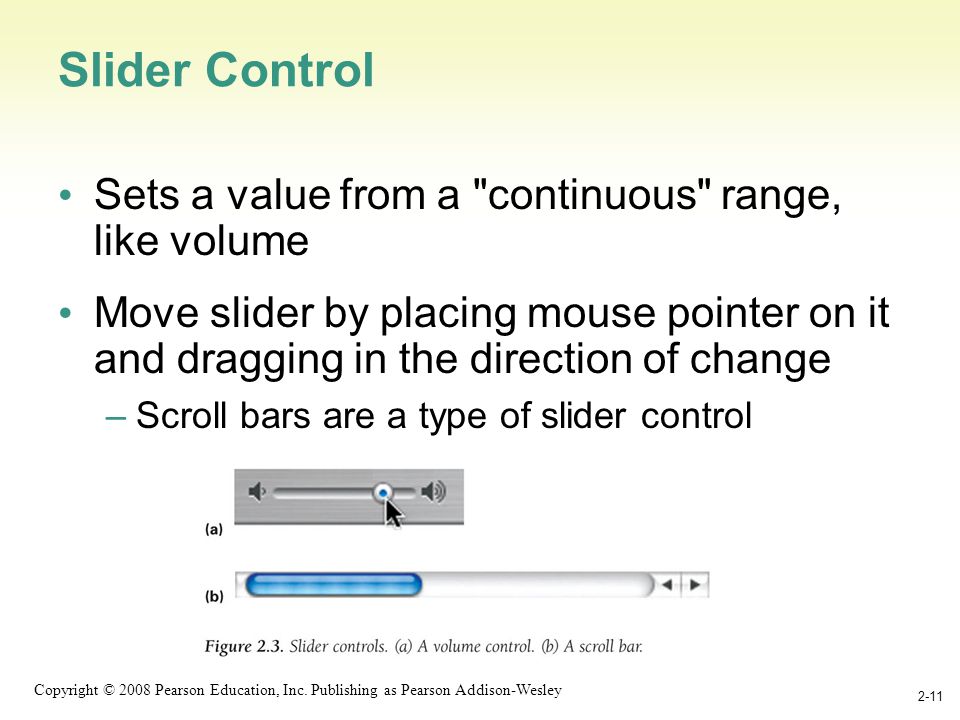 Slider Control

• Sets a value from a "continuous" range, like volume

• Move slider by placing mouse pointer on it and dragging in the direction of change

– Scroll bars are a type of slider control

(a)

(b)

Figure 2.3. Slider controls. (a) A volume control. (b) A scroll bar.

Copyright © 2008 Pearson Education, Inc. Publishing as Pearson Addison-Wesley

2-11